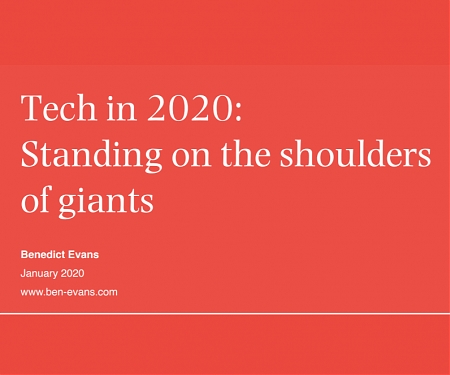 Tech in 2020:
Standing on the shoulders of giants

Benedict Evans
January 2020
www.ben-evans.com